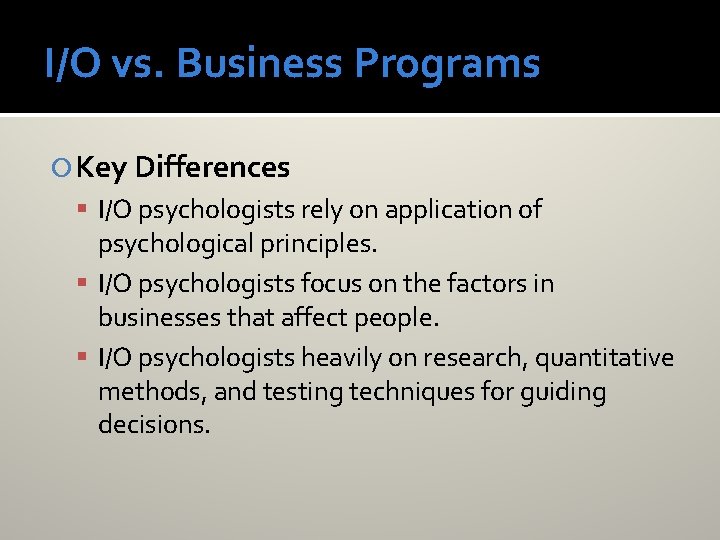 I/O vs. Business Programs

Key Differences

I/O psychologists rely on application of psychological principles.

I/O psychologists focus on the factors in businesses that affect people.

I/O psychologists heavily on research, quantitative methods, and testing techniques for guiding decisions.